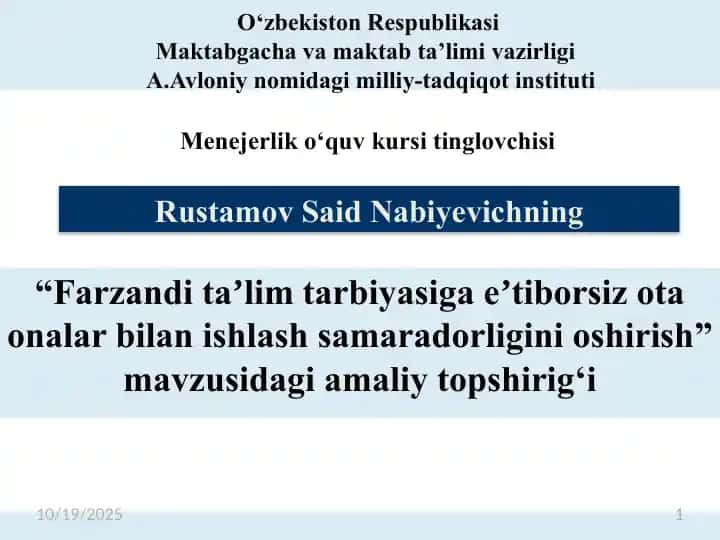 O‘zbekiston Respublikasi
Maktabgacha va maktab ta’limi vazirligi
A.Avloniy nomidagi milliy-tadqiqot instituti

Menejerlik o‘quv kursi tinglovchisi

Rustamov Said Nabiyevichning

“Farzandi ta’lim tarbiyasiga e’tiborsiz ota onalar bilan ishlash samaradorligini oshirish” mavzusidagi amaliy topshirig‘i

10/19/2025

1